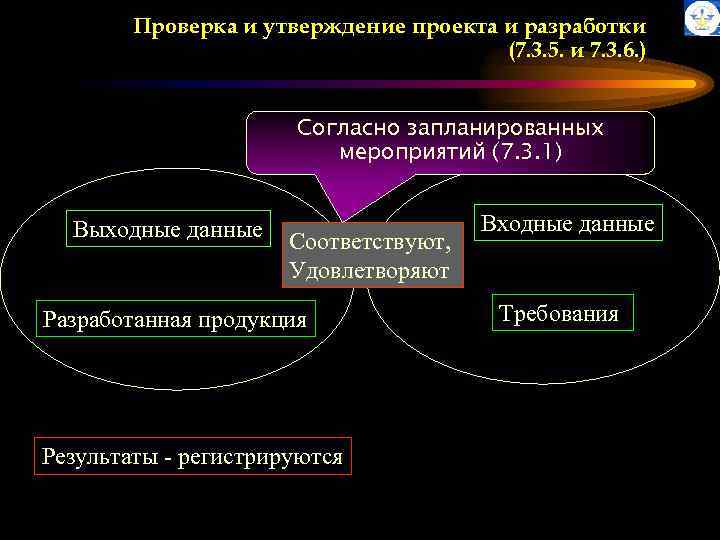 Проверка и утверждение проекта и разработки (7.3.5. и 7.3.6.)

Согласно запланированных мероприятий (7.3.1)

Выходные данные

Соответствуют, Удовлетворяют

Входные данные

Разработанная продукция

Требования

Результаты - регистрируются